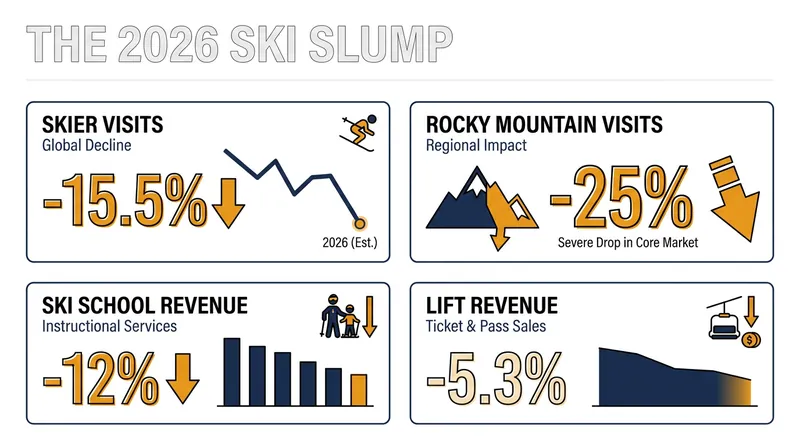 THE 2026 SKI SLUMP

SKIER VISITS
Global Decline
-15.5%
2026 (Est.)

ROCKY MOUNTAIN VISITS
Regional Impact
-25%
Severe Drop in Core Market

SKI SCHOOL REVENUE
Instructional Services
-12%

LIFT REVENUE
Ticket & Pass Sales
-5.3%